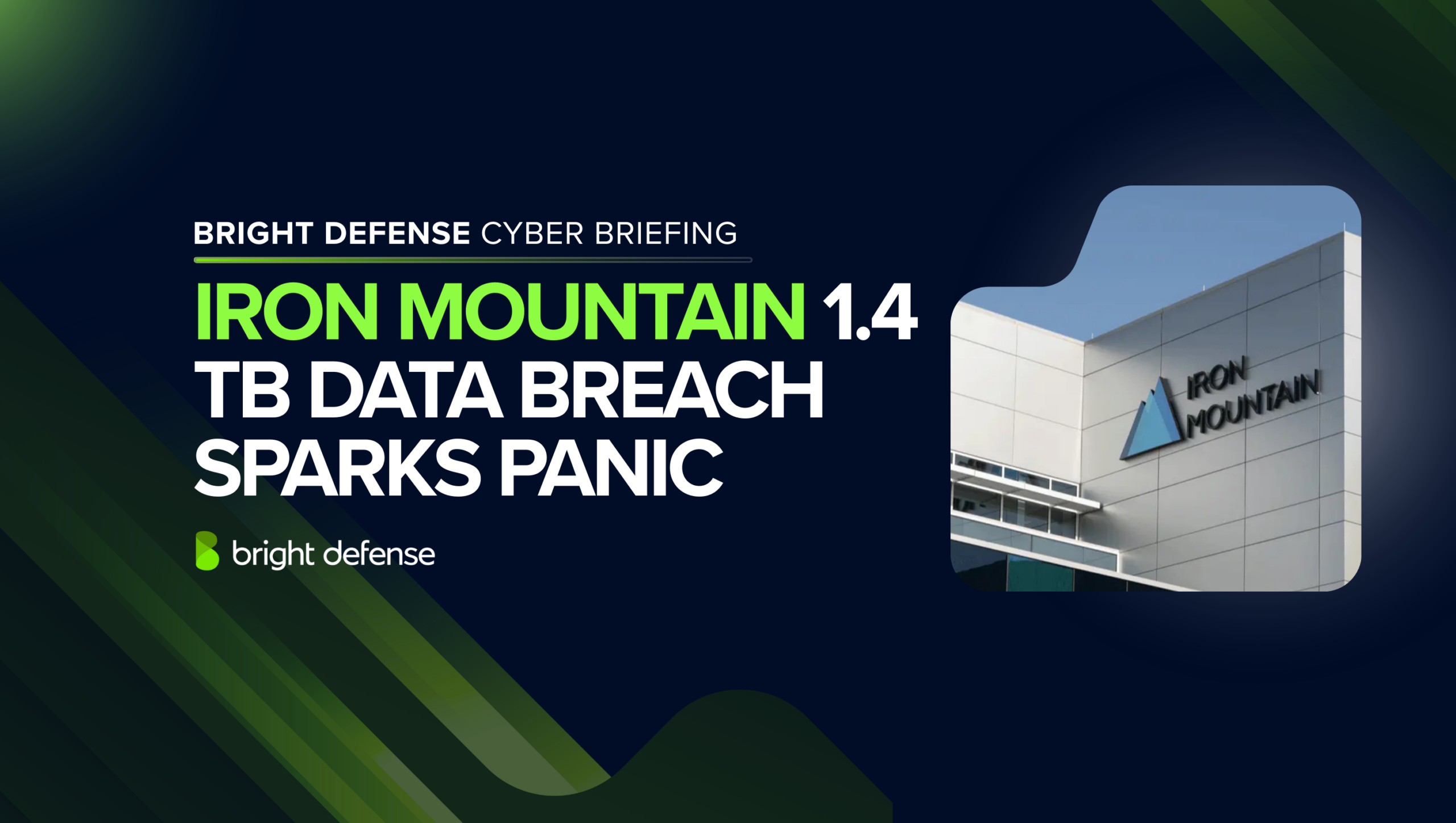 BRIGHT DEFENSE CYBER BRIEFING

IRON MOUNTAIN 1.4 TB DATA BREACH SPARKS PANIC

bright defense

IRON MOUNTAIN